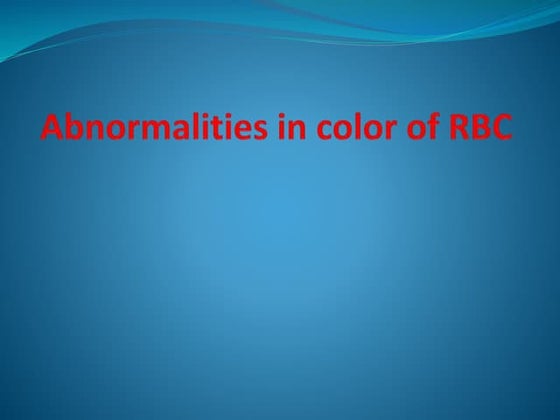 Abnormalities in color of RBC